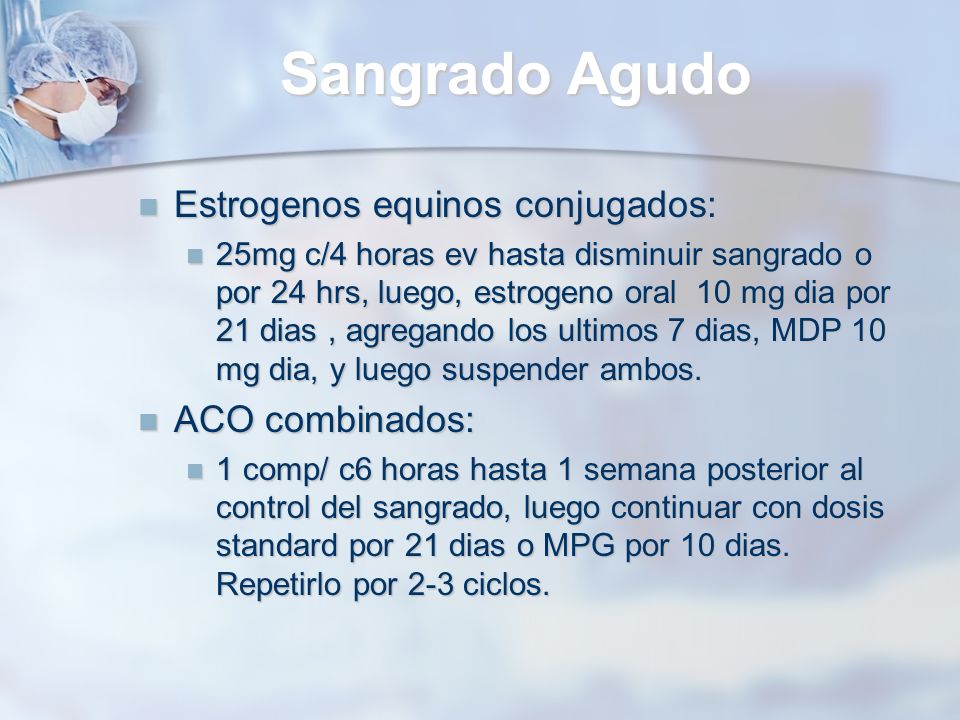 Sangrado Agudo

Estrogenos equinos conjugados:

25mg c/4 horas ev hasta disminuir sangrado o por 24 hrs, luego, estrogeno oral 10 mg dia por 21 dias , agregando los ultimos 7 dias, MDP 10 mg dia, y luego suspender ambos.

ACO combinados:

1 comp/ c6 horas hasta 1 semana posterior al control del sangrado, luego continuar con dosis standard por 21 dias o MPG por 10 dias. Repetirlo por 2-3 ciclos.